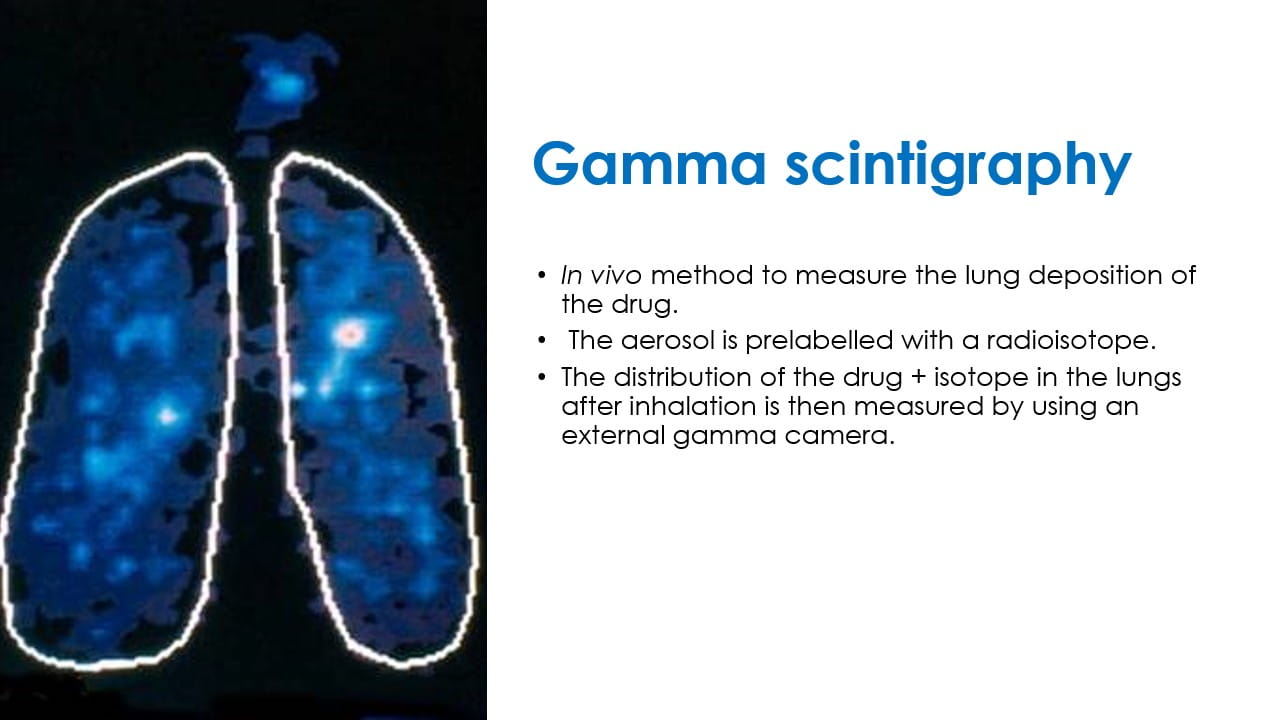 Gamma scintigraphy

• In vivo method to measure the lung deposition of the drug.
• The aerosol is prelabelled with a radioisotope.
• The distribution of the drug + isotope in the lungs after inhalation is then measured by using an external gamma camera.